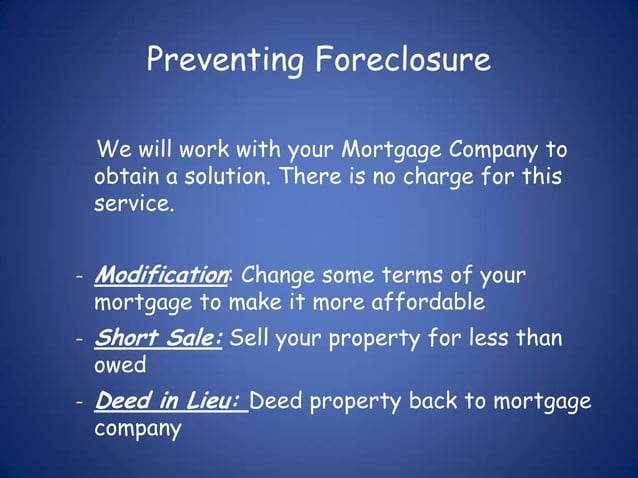 Preventing Foreclosure

We will work with your Mortgage Company to obtain a solution. There is no charge for this service.

- Modification: Change some terms of your mortgage to make it more affordable
- Short Sale: Sell your property for less than owed
- Deed in Lieu: Deed property back to mortgage company